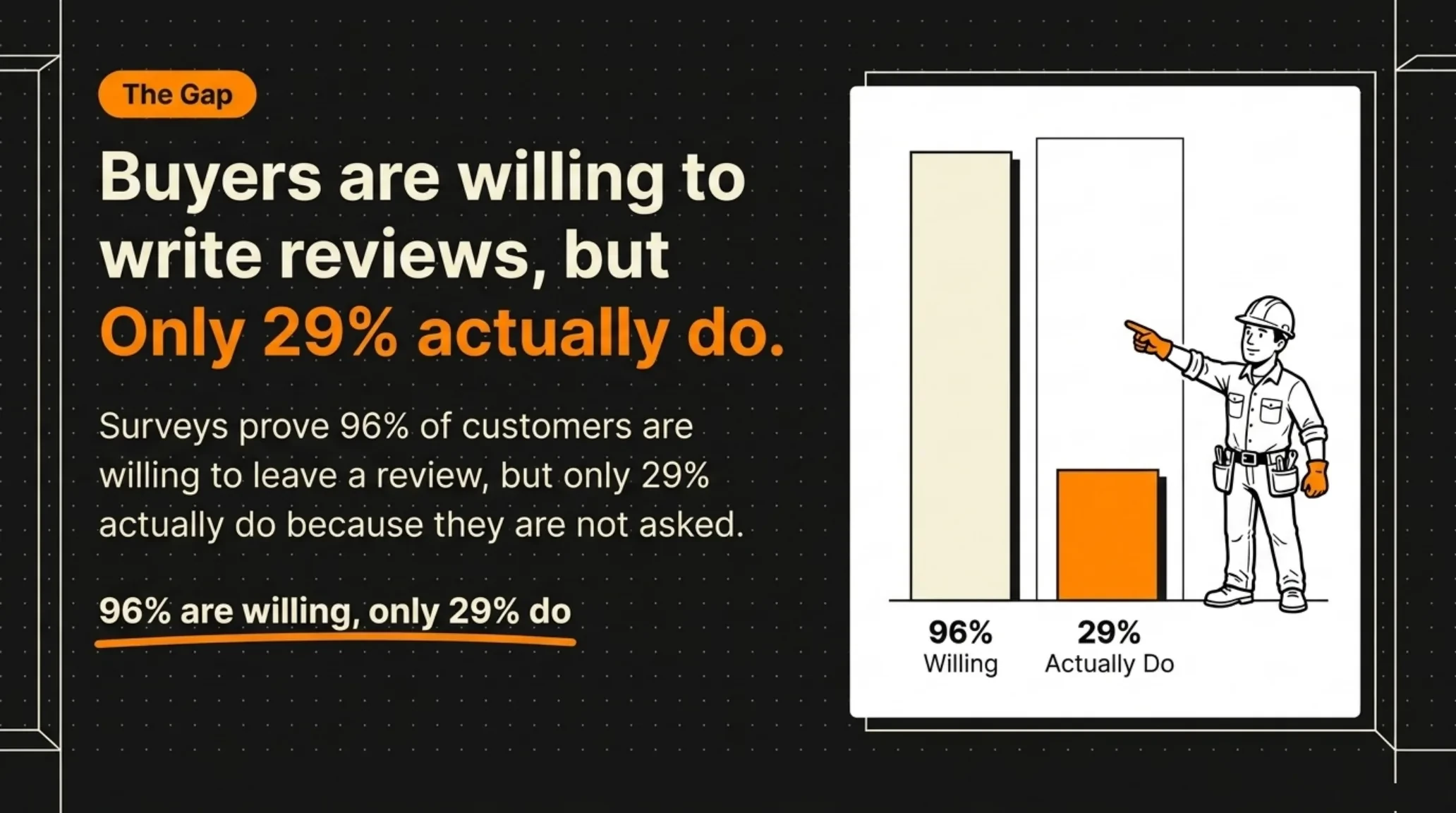 The Gap

Buyers are willing to write reviews, but Only 29% actually do.

Surveys prove 96% of customers are willing to leave a review, but only 29% actually do because they are not asked.

96% are willing, only 29% do

96%
Willing

29%
Actually Do